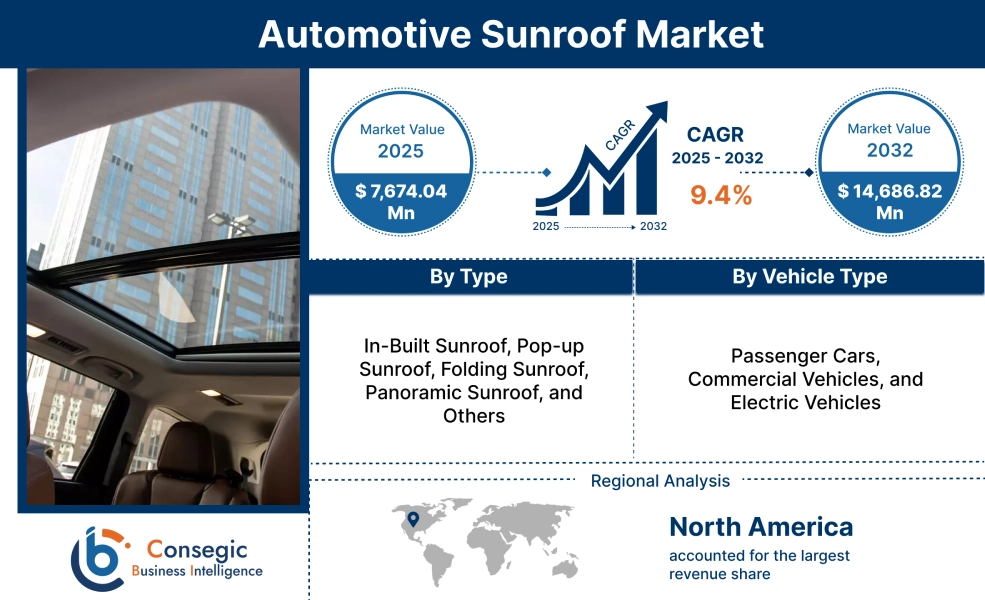 Automotive Sunroof Market

Market Value
2025
$ 7,674.04 Mn

CAGR
2025 2032

CAGR
2025 - 2032
9.4%

Market Value
2032
$ 14,686.82 Mn

By Type

In-Built Sunroof, Pop-up Sunroof, Folding Sunroof, Panoramic Sunroof, and Others

By Vehicle Type

Passenger Cars, Commercial Vehicles, and Electric Vehicles

Regional Analysis

North America
accounted for the largest revenue share

Consegic
Business Intelligence